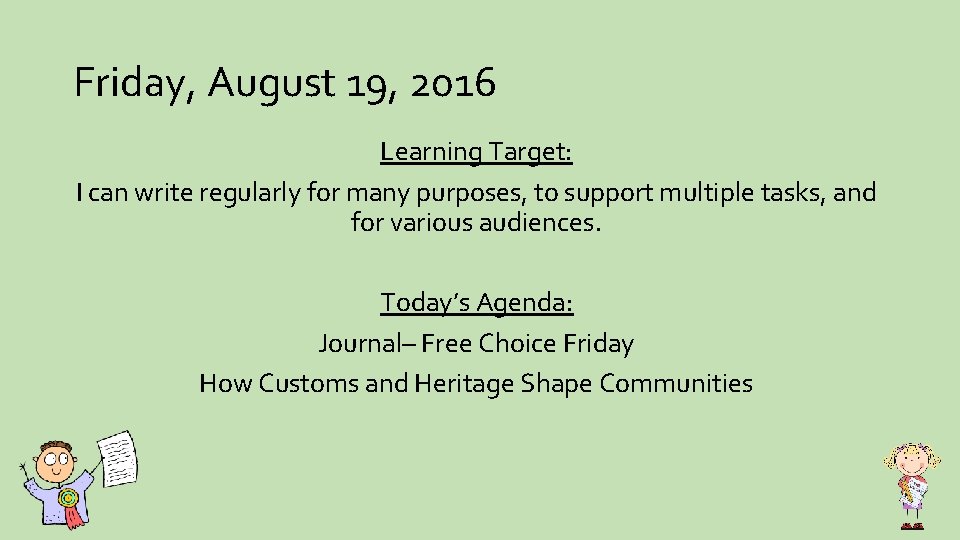 Friday, August 19, 2016

Learning Target:
I can write regularly for many purposes, to support multiple tasks, and for various audiences.

Today's Agenda:
Journal– Free Choice Friday
How Customs and Heritage Shape Communities